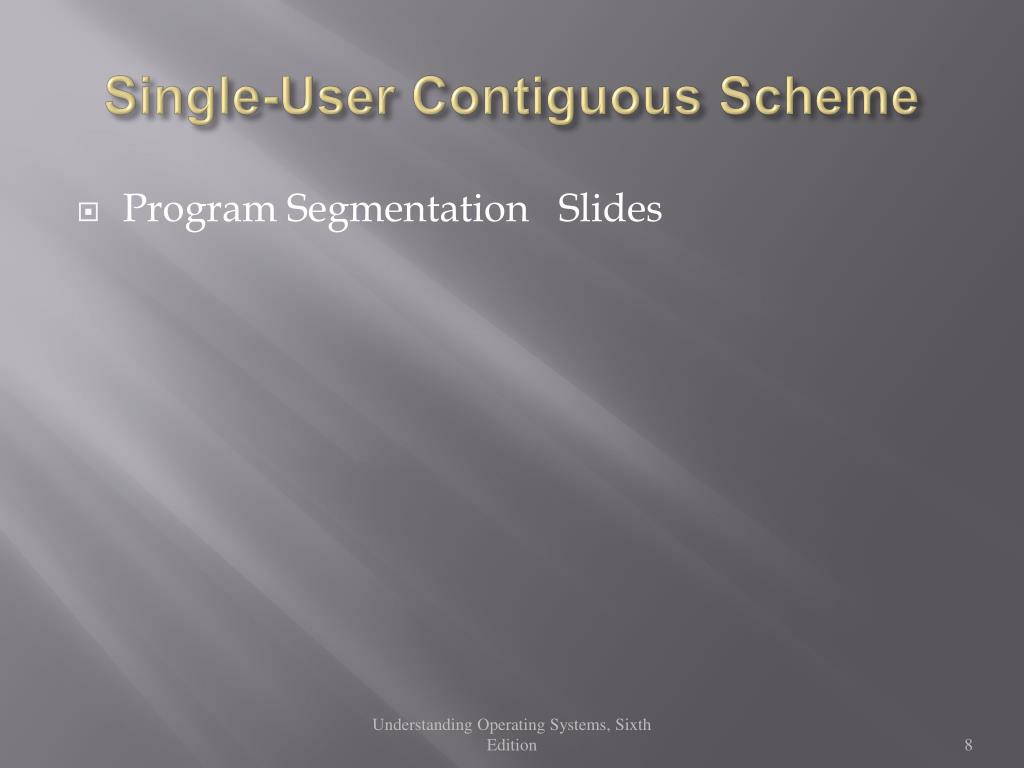 Single-User Contiguous Scheme

Program Segmentation Slides

Understanding Operating Systems, Sixth Edition

8